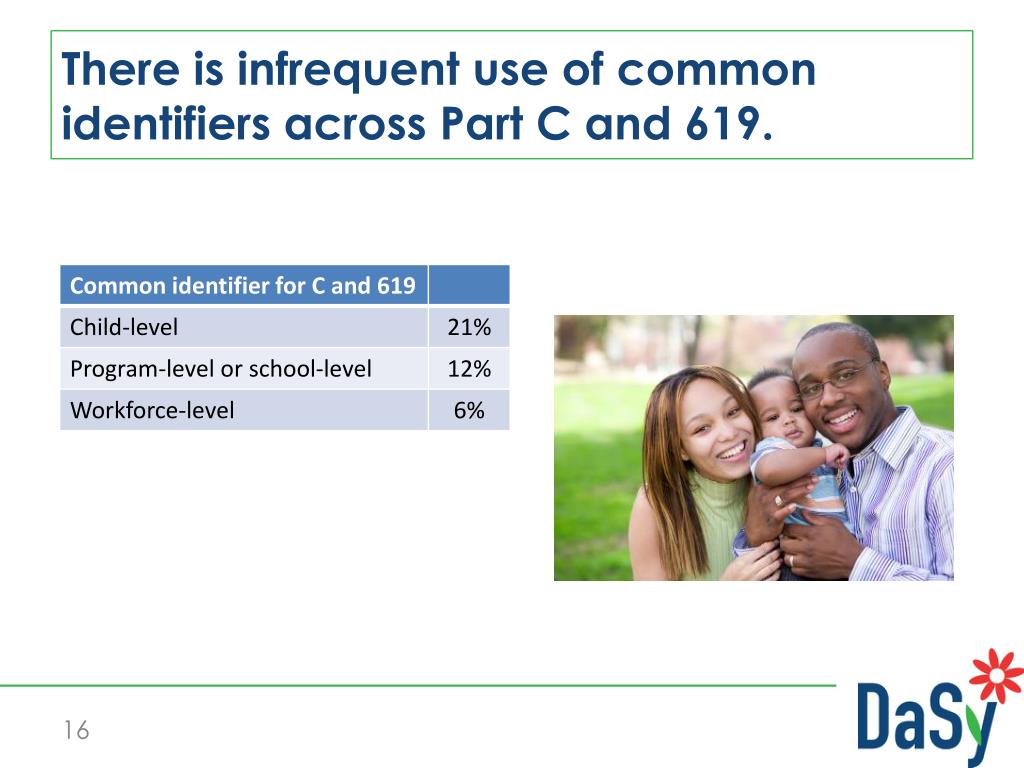 There is infrequent use of common identifiers across Part C and 619.

| Common identifier for C and 619 | |
|---|---|
| Child-level | 21% |
| Program-level or school-level | 12% |
| Workforce-level | 6% |

16

DaSy